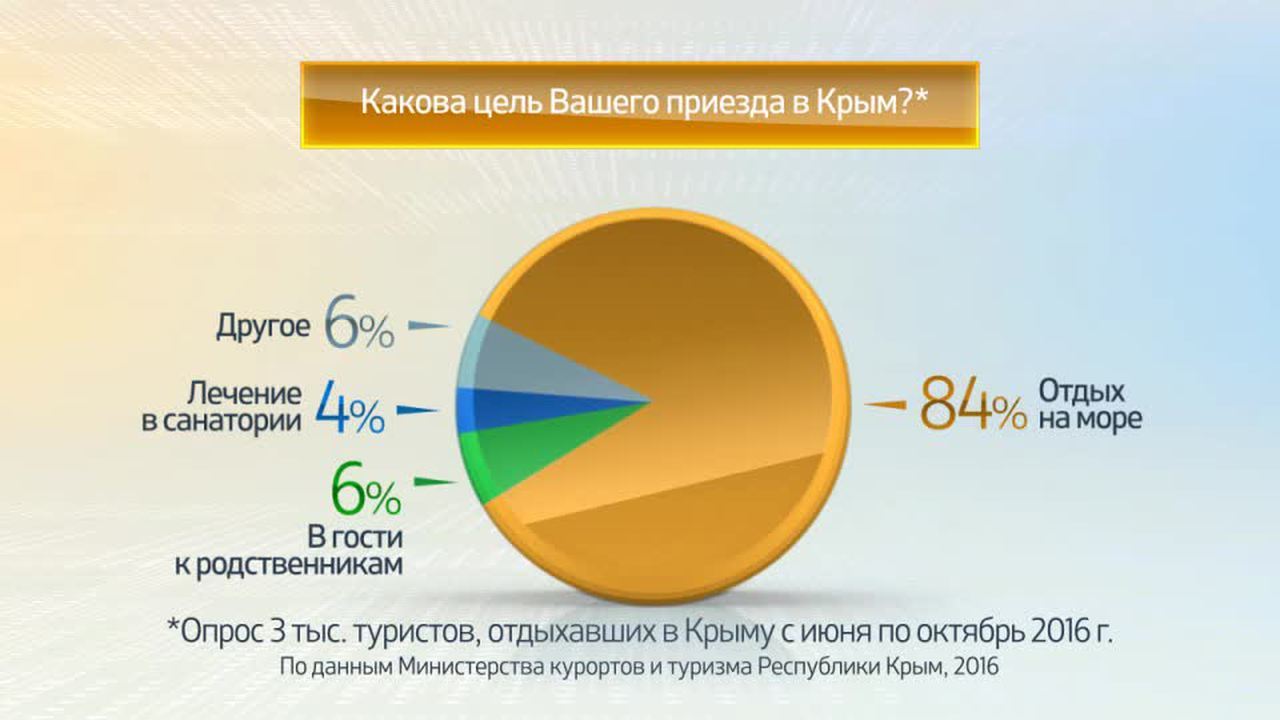 Какова цель Вашего приезда в Крым?*

Другое 6%

Лечение в санатории 4%

6% В гости к родственникам

84% Отдых на море

*Опрос 3 тыс. туристов, отдыхавших в Крыму с июня по октябрь 2016 г.
По данным Министерства курортов и туризма Республики Крым, 2016